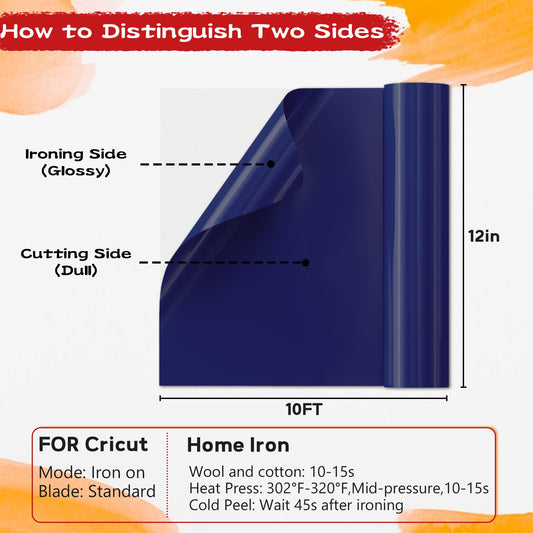 How to Distinguish Two Sides

Ironing Side
(Glossy)

Cutting Side
(Dull)

12in

10FT

FOR Cricut

Mode: Iron on
Blade: Standard

Home Iron

Wool and cotton: 10-15s
Heat Press: 302°F-320°F,Mid-pressure,10-15s
Cold Peel: Wait 45s after ironing